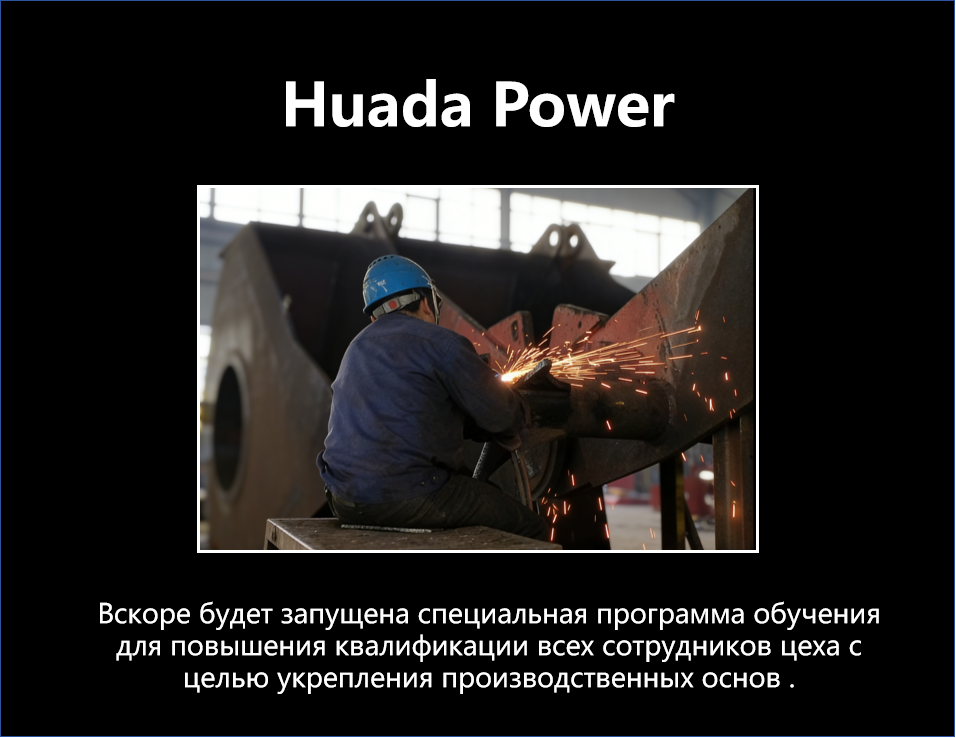 Huada Power

Вскоре будет запущена специальная программа обучения для повышения квалификации всех сотрудников цеха с целью укрепления производственных основ .